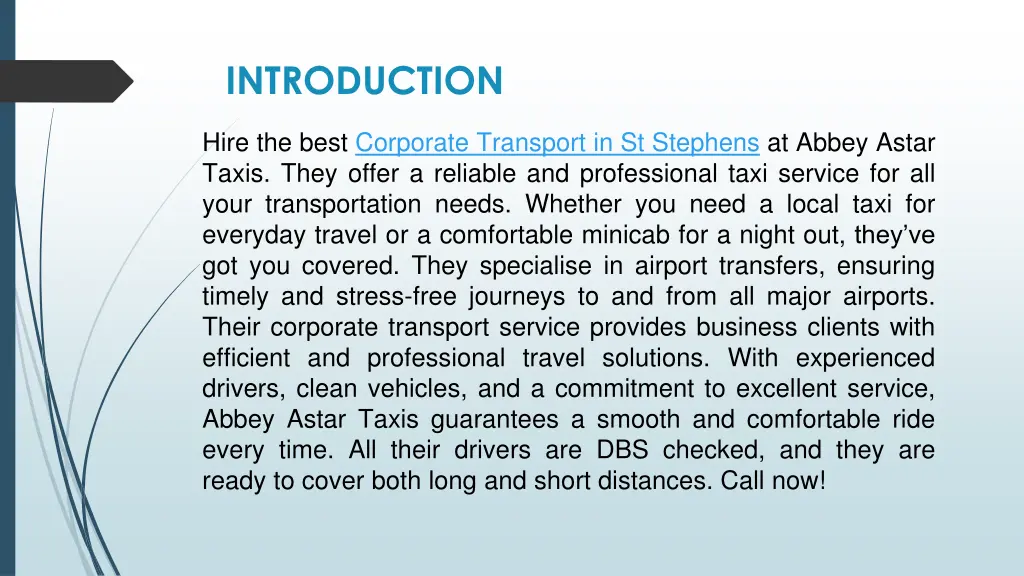 INTRODUCTION

Hire the best Corporate Transport in St Stephens at Abbey Astar Taxis. They offer a reliable and professional taxi service for all your transportation needs. Whether you need a local taxi for everyday travel or a comfortable minicab for a night out, they've got you covered. They specialise in airport transfers, ensuring timely and stress-free journeys to and from all major airports. Their corporate transport service provides business clients with efficient and professional travel solutions. With experienced drivers, clean vehicles, and a commitment to excellent service, Abbey Astar Taxis guarantees a smooth and comfortable ride every time. All their drivers are DBS checked, and they are ready to cover both long and short distances. Call now!